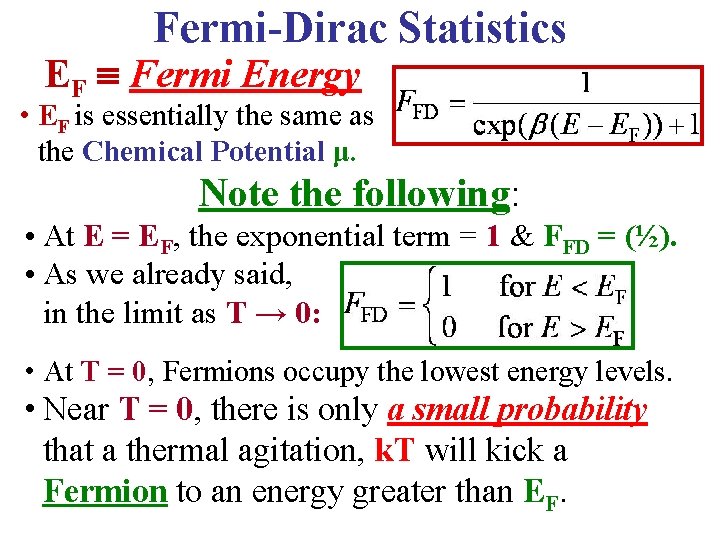 Fermi-Dirac Statistics

$E_F \equiv$ Fermi Energy

• $E_F$ is essentially the same as the Chemical Potential μ.

$F_{FD} = \frac{1}{\exp(\beta(E - E_F)) + 1}$

Note the following:

• At $E = E_F$, the exponential term = 1 & $F_{FD}$ = (½).

• As we already said, in the limit as T → 0:

$F_{FD} = \begin{cases} 1 & \text{for } E < E_F \\ 0 & \text{for } E > E_F \end{cases}$

• At T = 0, Fermions occupy the lowest energy levels.

• Near T = 0, there is only a small probability that a thermal agitation, kT will kick a Fermion to an energy greater than $E_F$.